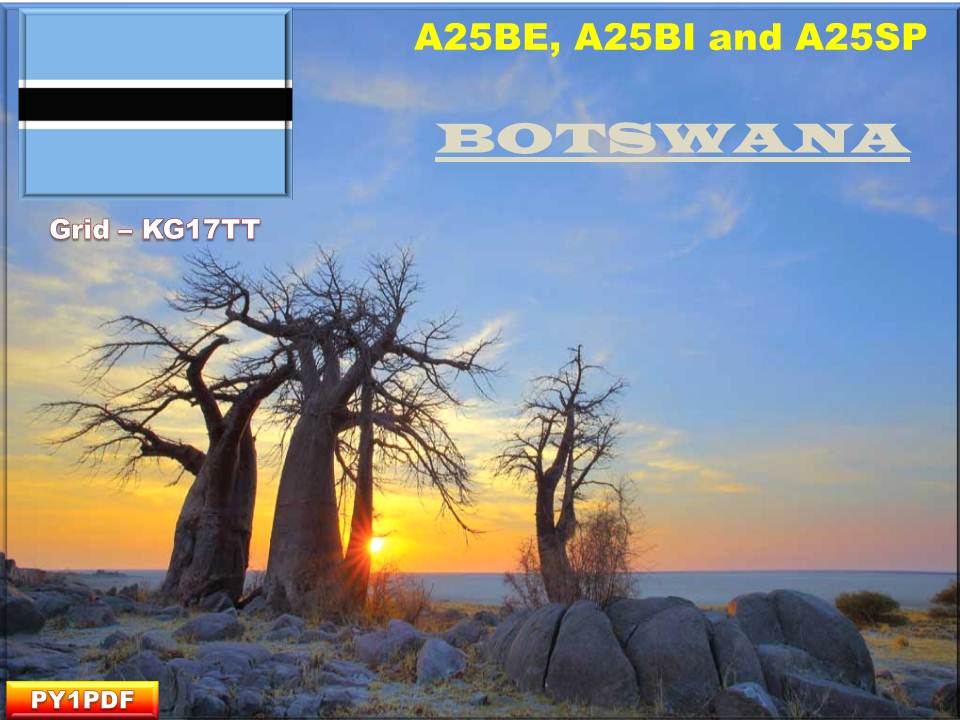 A25BE, A25BI and A25SP

BOTSWANA

Grid – KG17TT

PY1PDF